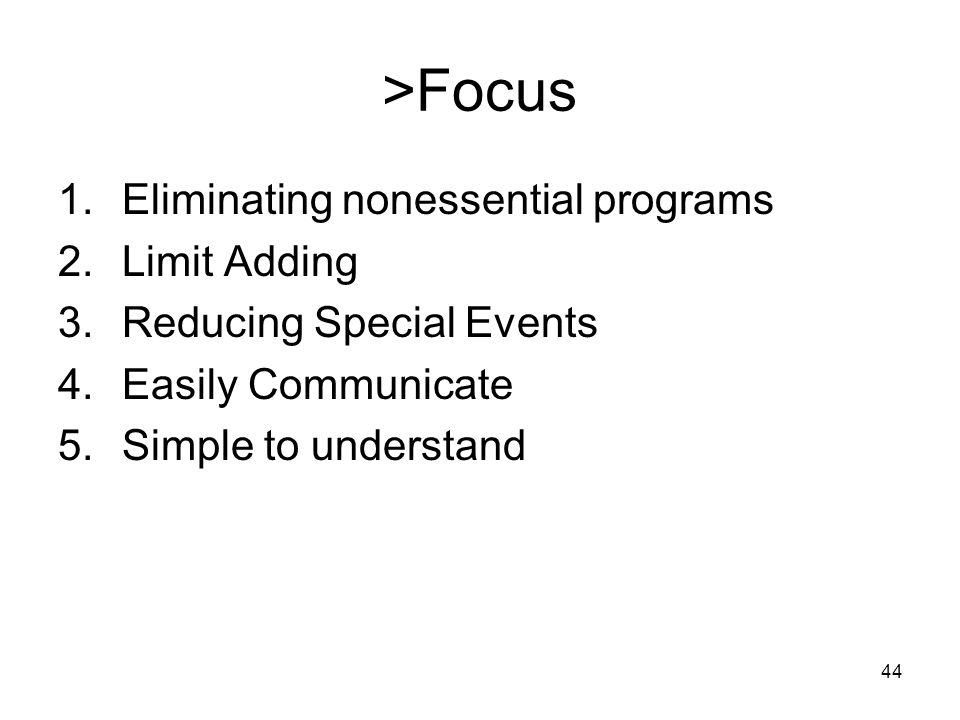 >Focus

1. Eliminating nonessential programs
2. Limit Adding
3. Reducing Special Events
4. Easily Communicate
5. Simple to understand

44